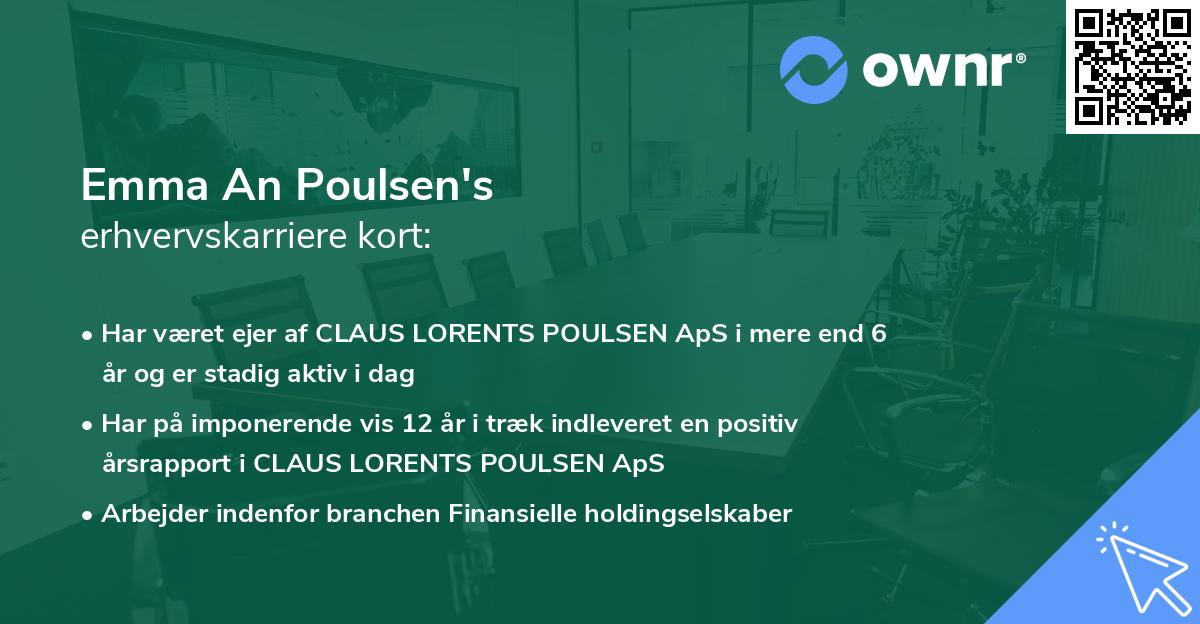 ownr®

Emma An Poulsen's
erhvervskarriere kort:

• Har været ejer af CLAUS LORENTS POULSEN ApS i mere end 6 år og er stadig aktiv i dag

• Har på imponerende vis 12 år i træk indleveret en positiv årsrapport i CLAUS LORENTS POULSEN ApS

• Arbejder indenfor branchen Finansielle holdingselskaber